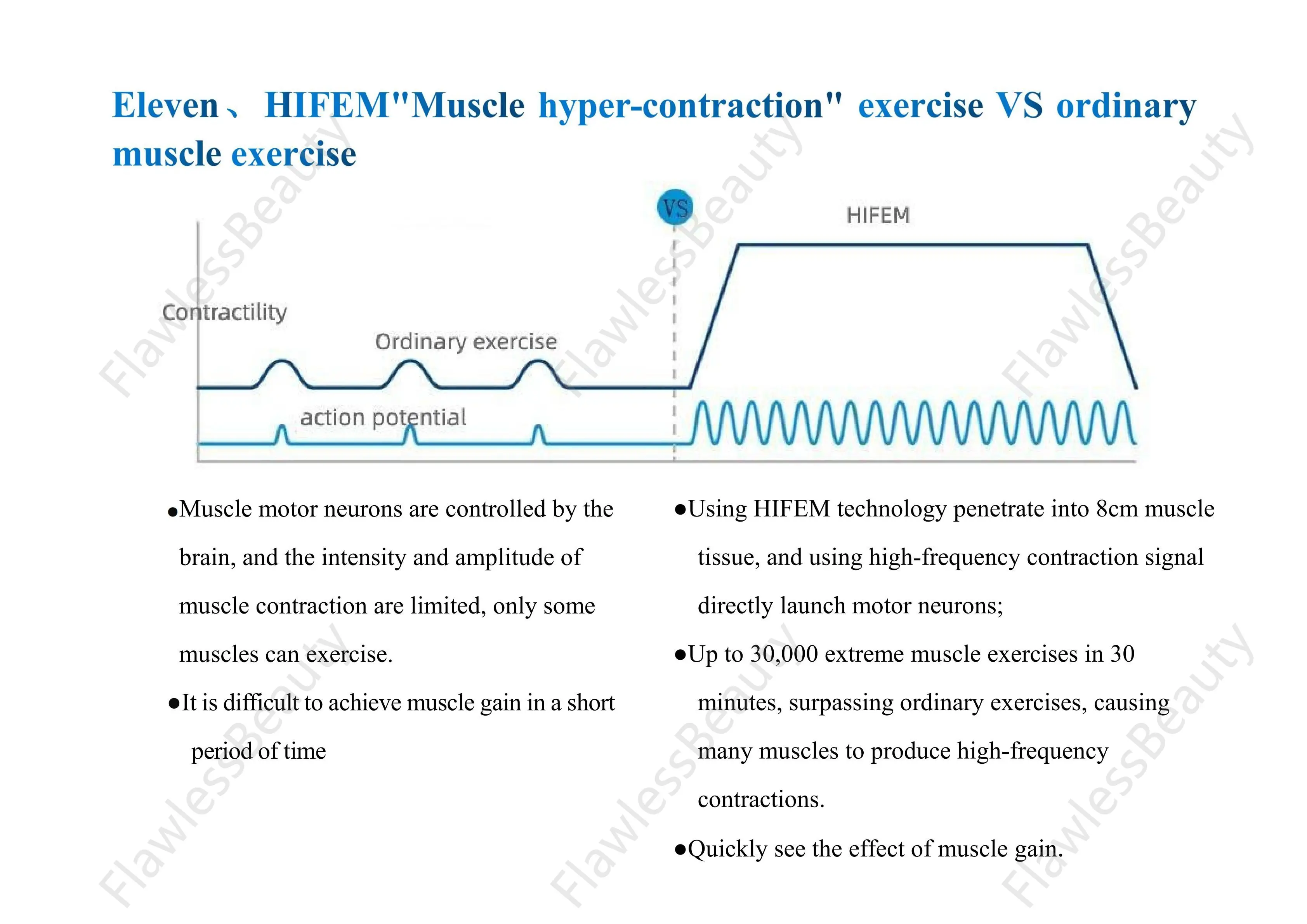 Eleven、 HIFEM"Muscle hyper-contraction" exercise VS ordinary muscle exercise

VS

HIFEM

Contractility

Ordinary exercise

action potential

●Muscle motor neurons are controlled by the brain, and the intensity and amplitude of muscle contraction are limited, only some muscles can exercise.

●It is difficult to achieve muscle gain in a short period of time

●Using HIFEM technology penetrate into 8cm muscle tissue, and using high-frequency contraction signal directly launch motor neurons;

●Up to 30,000 extreme muscle exercises in 30 minutes, surpassing ordinary exercises, causing many muscles to produce high-frequency contractions.

●Quickly see the effect of muscle gain.

FlawlessBeauty FlawlessBeauty FlawlessBeauty FlawlessBeauty FlawlessBeauty FlawlessBeauty